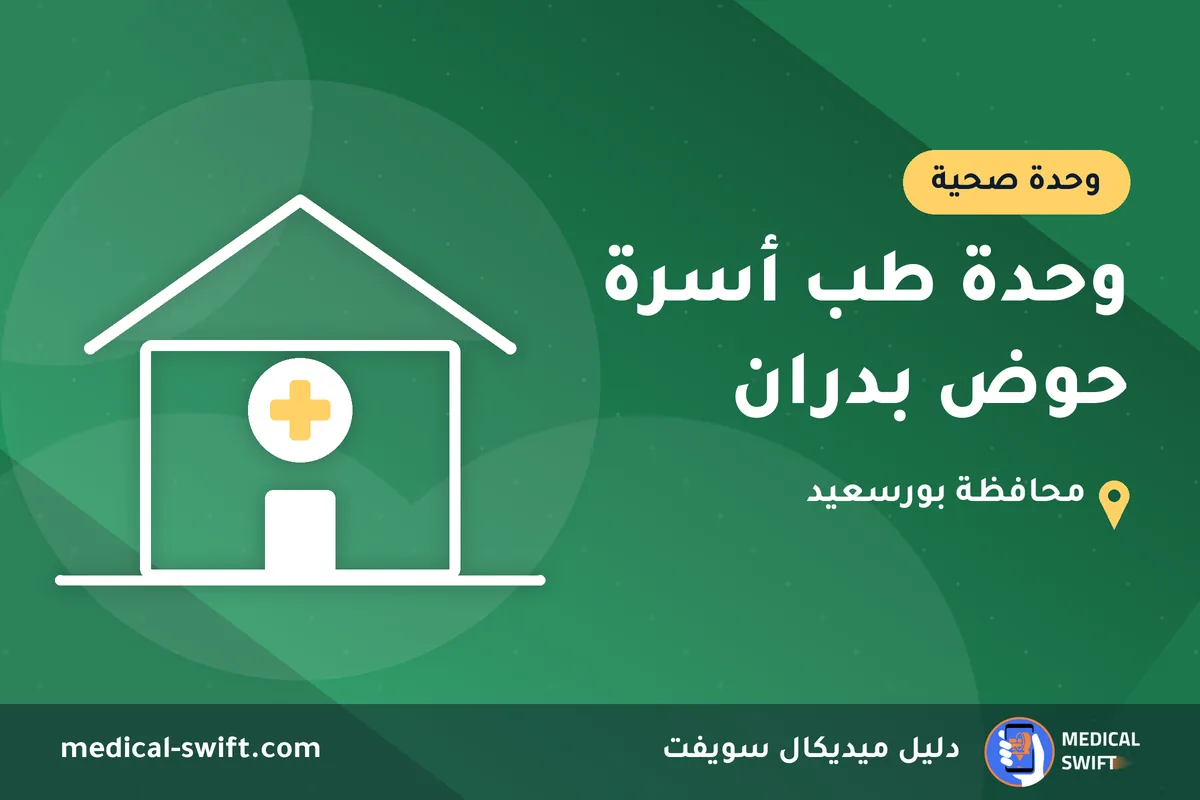 وحدة صحية

وحدة طب أسرة حوض بدران

محافظة بورسعيد

MEDICAL SWIFT

دليل ميديكال سويفت

medical-swift.com